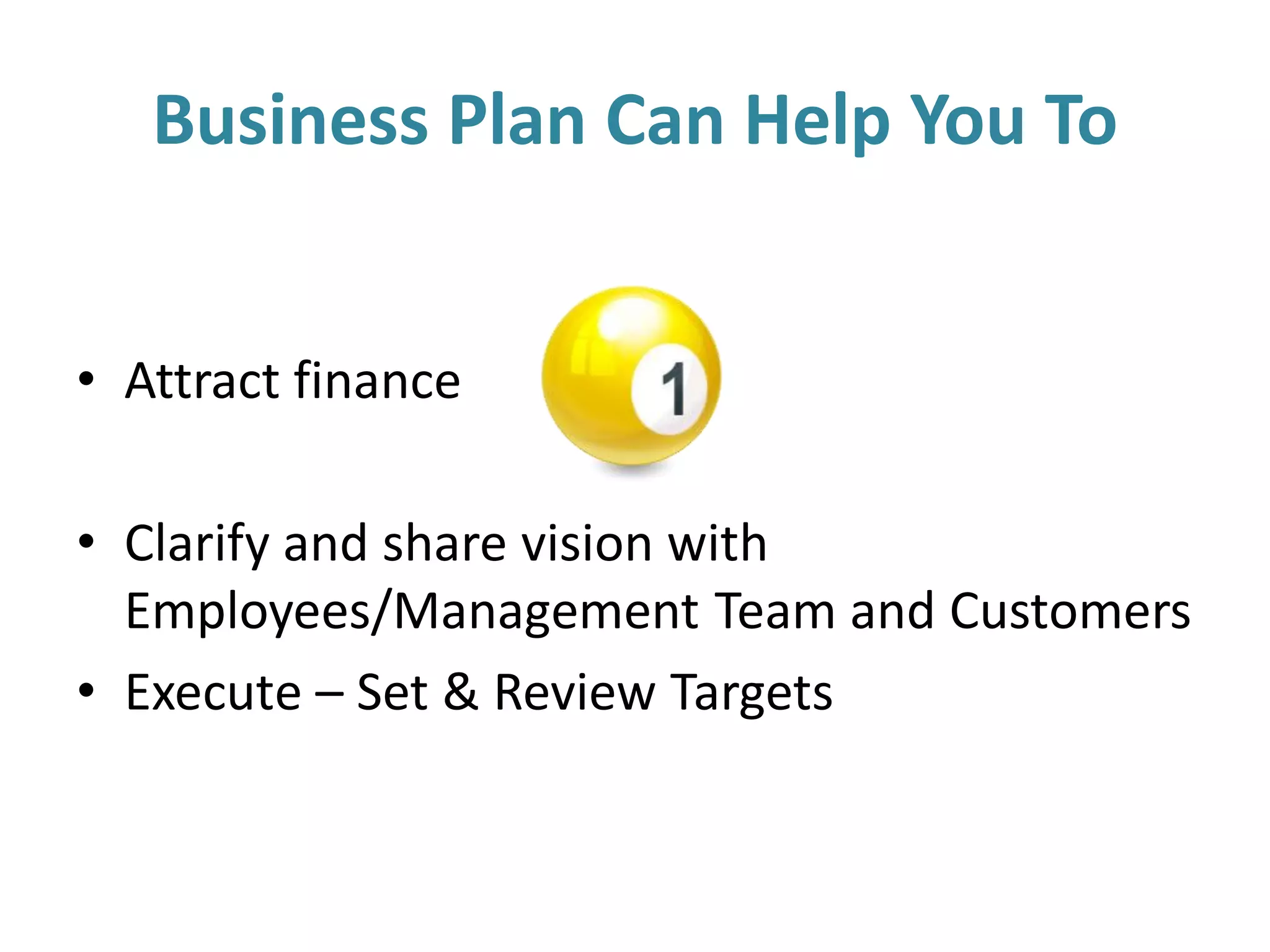 Business Plan Can Help You To

• Attract finance

1

• Clarify and share vision with Employees/Management Team and Customers

• Execute – Set & Review Targets